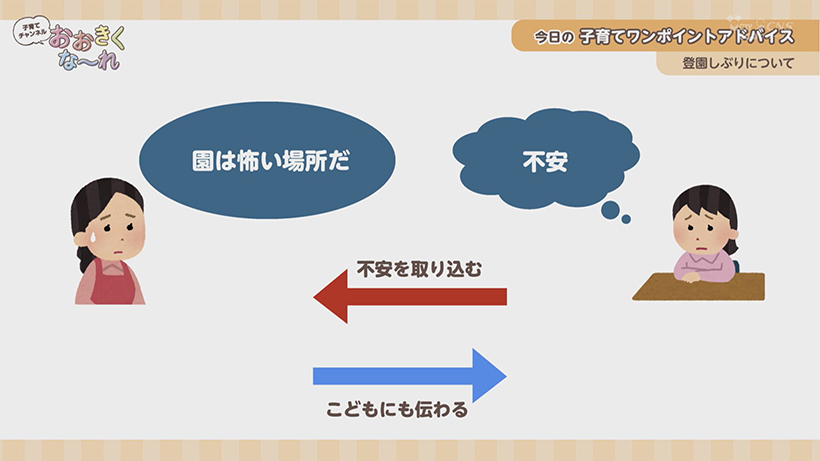 子育てチャンネル おおきくな〜れ

今日の 子育てワンポイントアドバイス

登園しぶりについて

園は怖い場所だ

不安

不安を取り込む

こどもにも伝わる